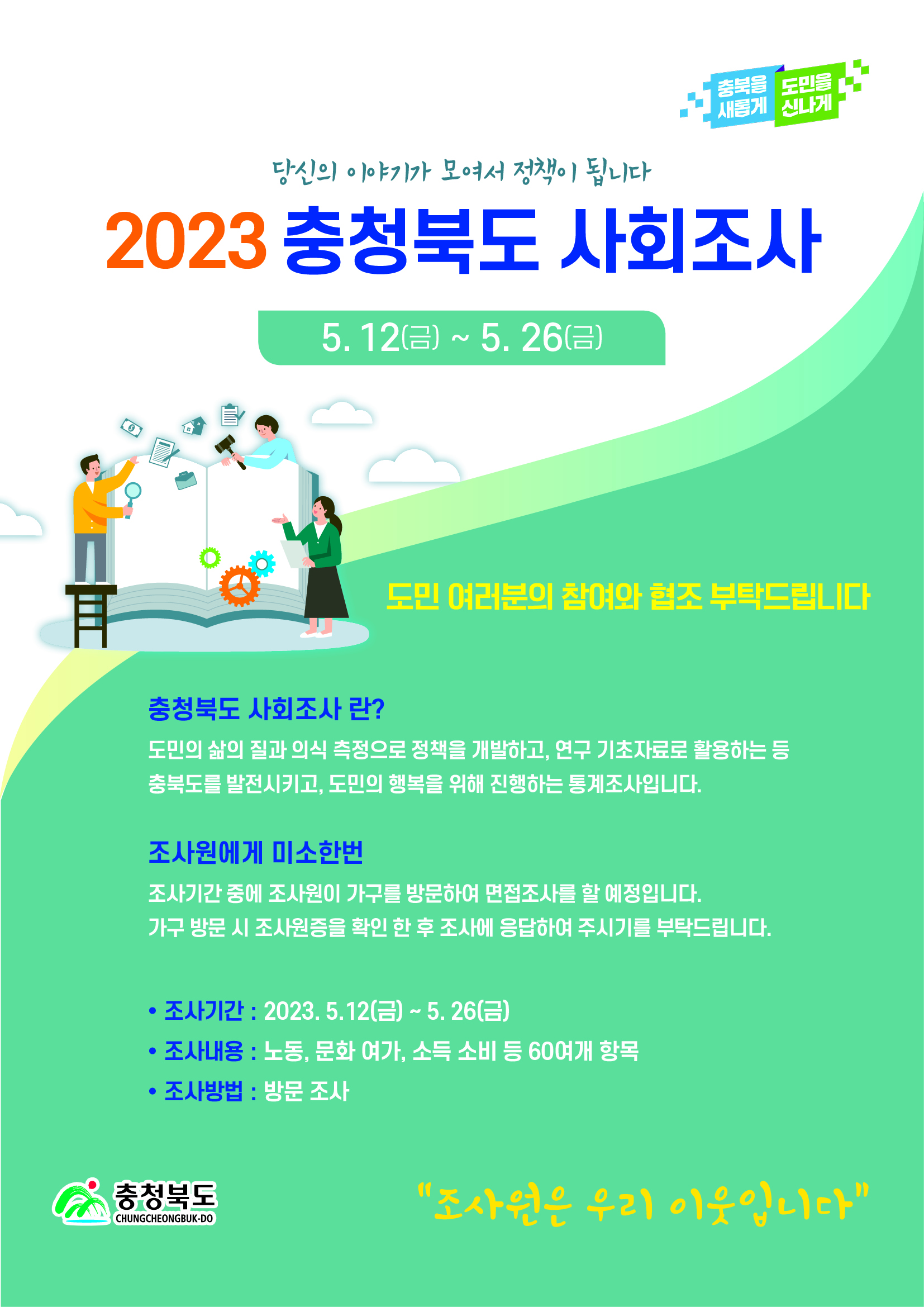 충북을 새롭게 도민을 신나게

당신의 이야기가 모여서 정책이 됩니다

2023 충청북도 사회조사

5. 12(금) ~ 5. 26(금)

도민 여러분의 참여와 협조 부탁드립니다

충청북도 사회조사 란?

도민의 삶의 질과 의식 측정으로 정책을 개발하고, 연구 기초자료로 활용하는 등 충북도를 발전시키고, 도민의 행복을 위해 진행하는 통계조사입니다.

조사원에게 미소한번

조사기간 중에 조사원이 가구를 방문하여 면접조사를 할 예정입니다. 가구 방문 시 조사원증을 확인 한 후 조사에 응답하여 주시기를 부탁드립니다.

• 조사기간 : 2023. 5.12(금) ~ 5. 26(금)
• 조사내용 : 노동, 문화 여가, 소득 소비 등 60여개 항목
• 조사방법 : 방문 조사

충청북도 CHUNGCHEONGBUK-DO

"조사원은 우리 이웃입니다"